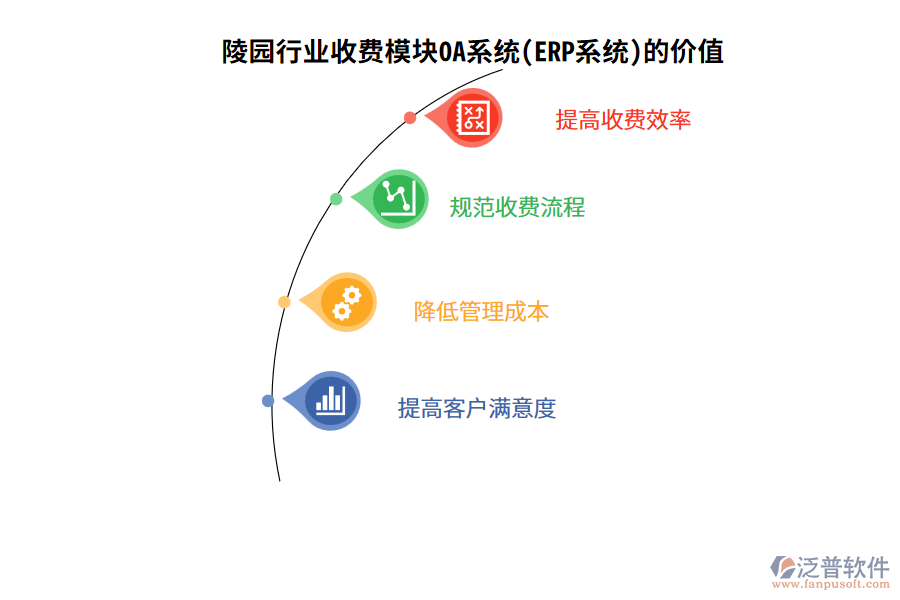 陵园行业收费模块OA系统(ERP系统)的价值

提高收费效率

规范收费流程

降低管理成本

提高客户满意度

泛普软件
www.fanpusoft.com